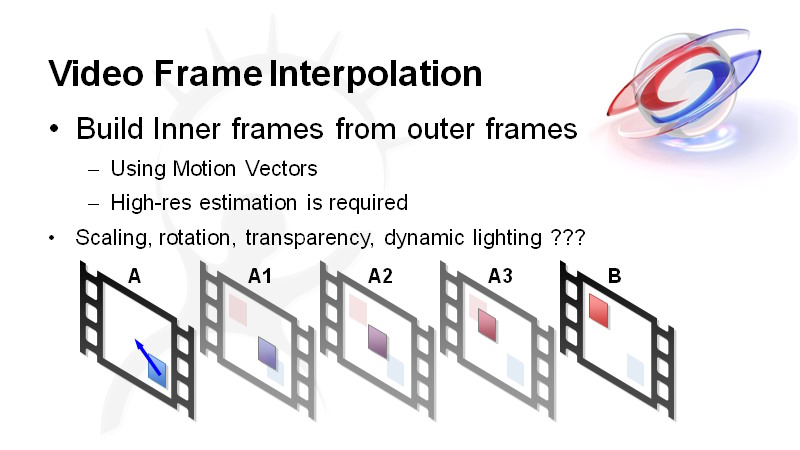 Video Frame Interpolation

• Build Inner frames from outer frames
– Using Motion Vectors
– High-res estimation is required

• Scaling, rotation, transparency, dynamic lighting ???

A
A1
A2
A3
B